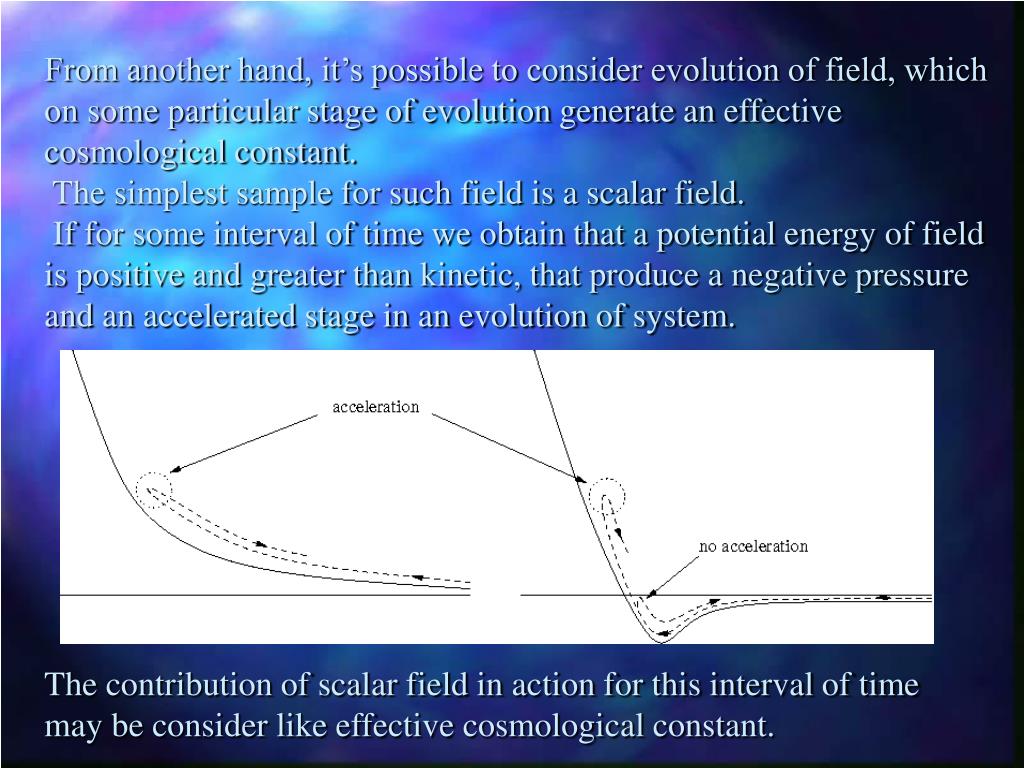 From another hand, it’s possible to consider evolution of field, which on some particular stage of evolution generate an effective cosmological constant.

The simplest sample for such field is a scalar field.

If for some interval of time we obtain that a potential energy of field is positive and greater than kinetic, that produce a negative pressure and an accelerated stage in an evolution of system.

acceleration

no acceleration

The contribution of scalar field in action for this interval of time may be consider like effective cosmological constant.